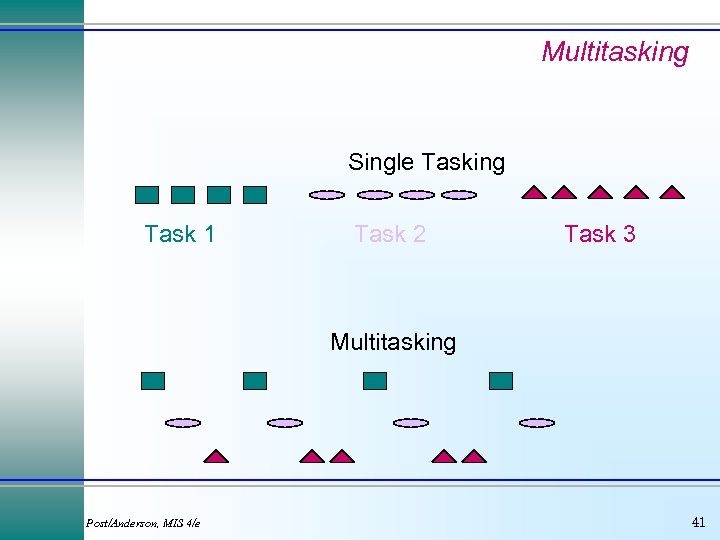 Multitasking

Single Tasking

Task 1

Task 2

Task 3

Multitasking

Post/Anderson, MIS 4/e

41